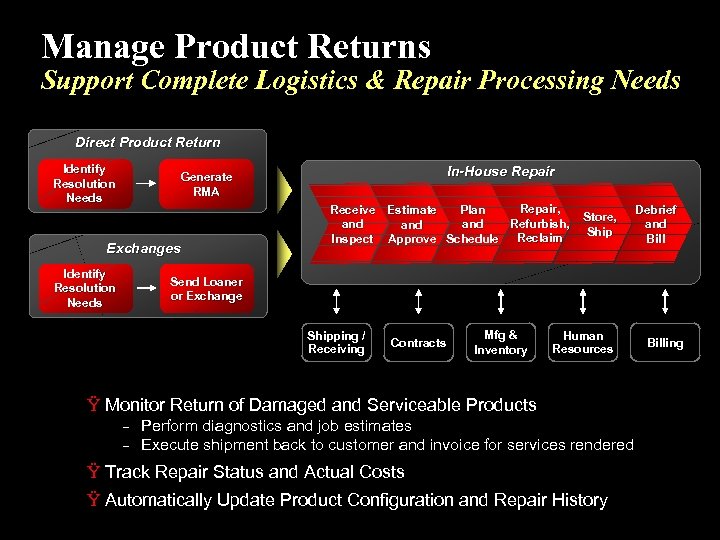 Manage Product Returns
Support Complete Logistics & Repair Processing Needs

Direct Product Return

Identify Resolution Needs

Generate RMA

Exchanges

Identify Resolution Needs

Send Loaner or Exchange

In-House Repair

Receive and Inspect

Estimate and Approve

Plan and Schedule

Repair, Refurbish, Reclaim

Store, Ship

Debrief and Bill

Shipping / Receiving

Contracts

Mfg & Inventory

Human Resources

Billing

Ÿ Monitor Return of Damaged and Serviceable Products
– Perform diagnostics and job estimates
– Execute shipment back to customer and invoice for services rendered

Ÿ Track Repair Status and Actual Costs

Ÿ Automatically Update Product Configuration and Repair History